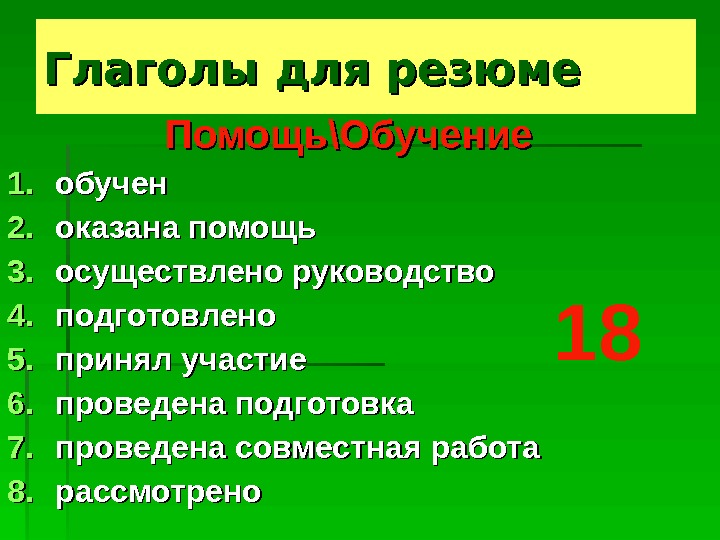 Глаголы для резюме

Помощь\Обучение

1. обучен
2. оказана помощь
3. осуществлено руководство
4. подготовлено
5. принял участие
6. проведена подготовка
7. проведена совместная работа
8. рассмотрено

18